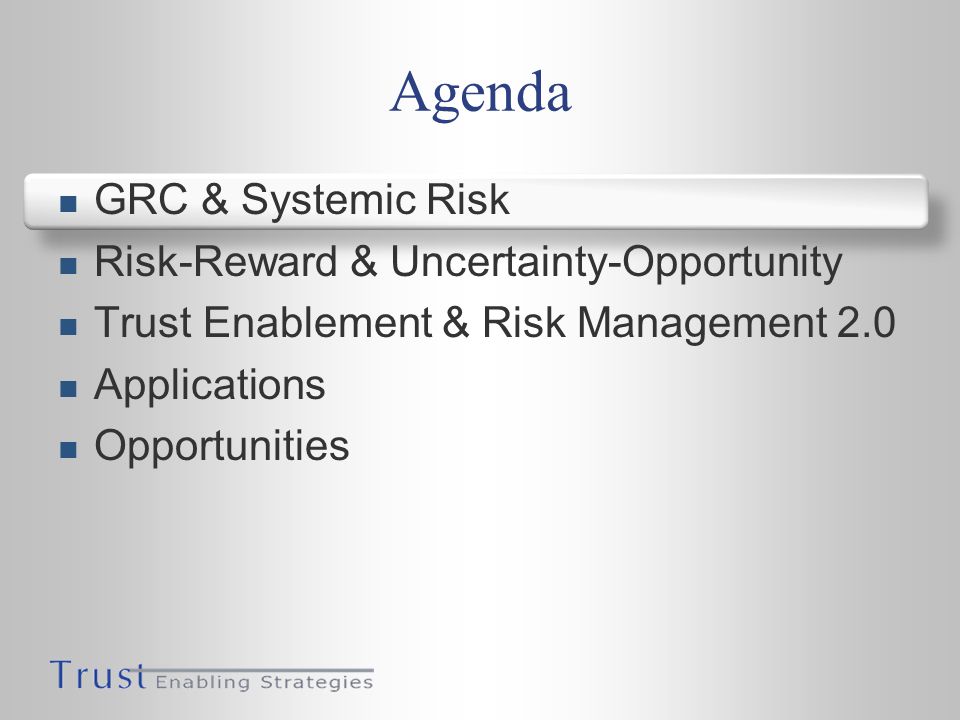 Agenda

- GRC & Systemic Risk
- Risk-Reward & Uncertainty-Opportunity
- Trust Enablement & Risk Management 2.0
- Applications
- Opportunities

Trust Enabling Strategies